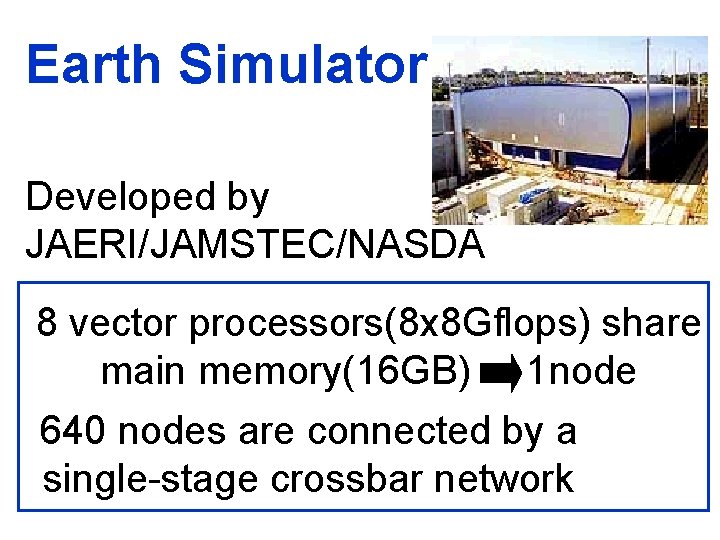 Earth Simulator

Developed by
JAERI/JAMSTEC/NASDA

8 vector processors(8x8Gflops) share main memory(16GB) ➡ 1node

640 nodes are connected by a single-stage crossbar network